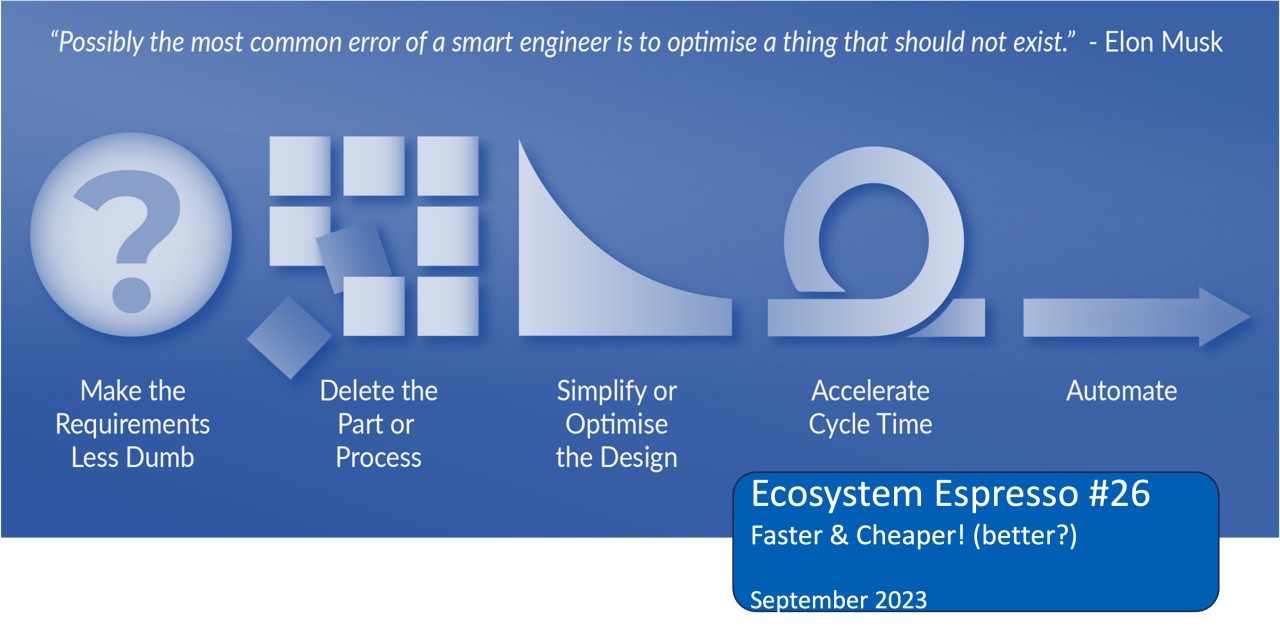 "Possibly the most common error of a smart engineer is to optimise a thing that should not exist." - Elon Musk

?

Make the Requirements Less Dumb

Delete the Part or Process

Simplify or Optimise the Design

Accelerate Cycle Time

Automate

Ecosystem Espresso #26
Faster & Cheaper! (better?)

September 2023